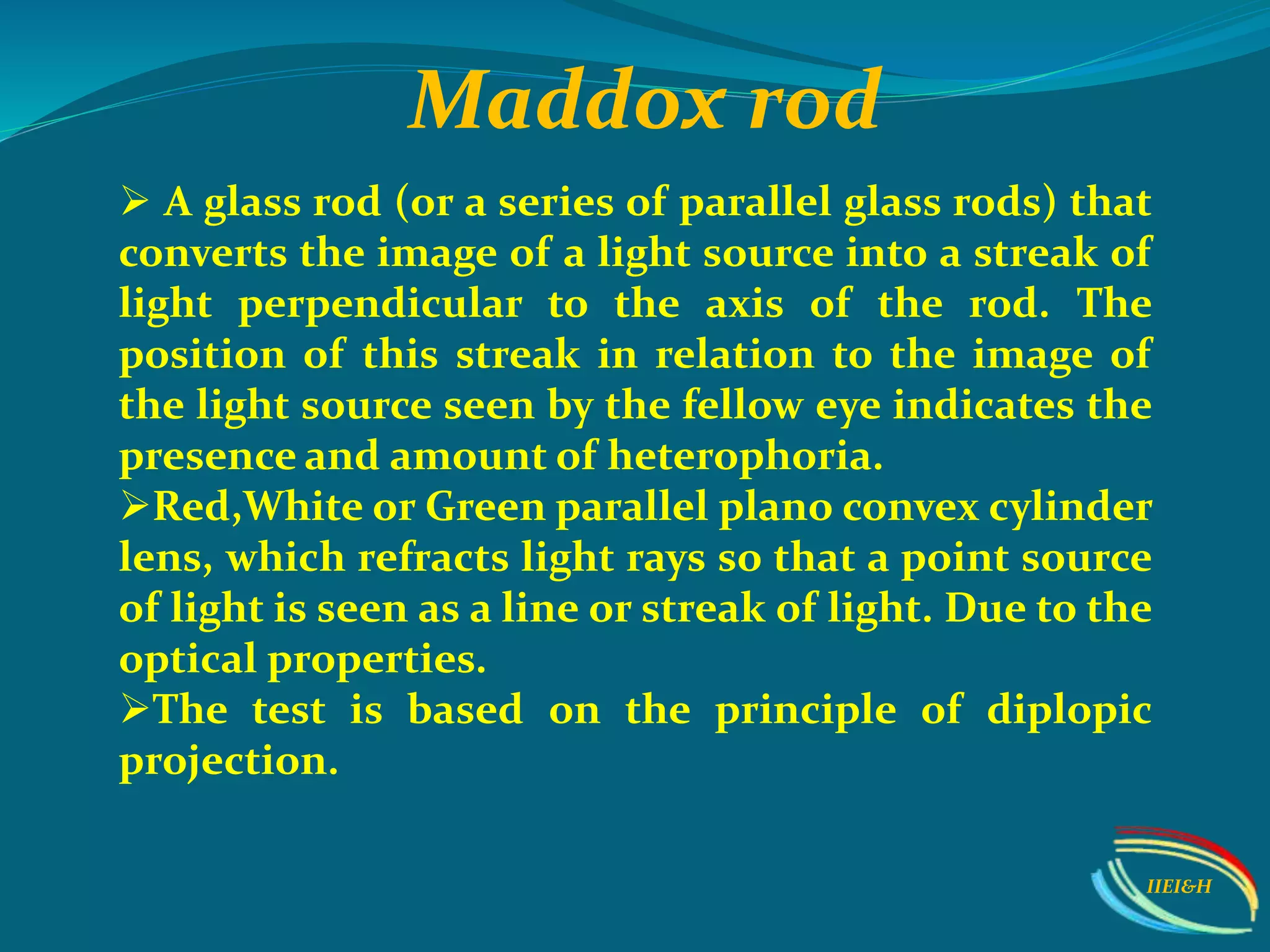 Maddox rod

➢ A glass rod (or a series of parallel glass rods) that converts the image of a light source into a streak of light perpendicular to the axis of the rod. The position of this streak in relation to the image of the light source seen by the fellow eye indicates the presence and amount of heterophoria.

➢Red,White or Green parallel plano convex cylinder lens, which refracts light rays so that a point source of light is seen as a line or streak of light. Due to the optical properties.

➢The test is based on the principle of diplopic projection.

IIEI&H